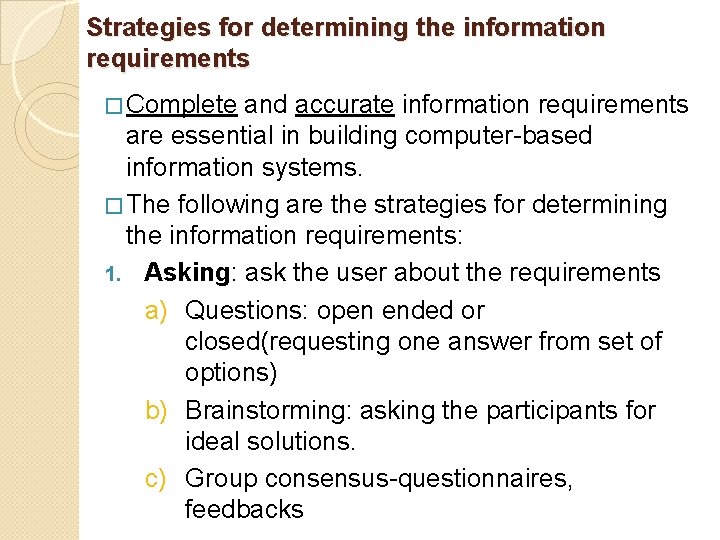 Strategies for determining the information requirements

□ Complete and accurate information requirements are essential in building computer-based information systems.

□ The following are the strategies for determining the information requirements:

1. Asking: ask the user about the requirements

a) Questions: open ended or closed(requesting one answer from set of options)

b) Brainstorming: asking the participants for ideal solutions.

c) Group consensus-questionnaires, feedbacks